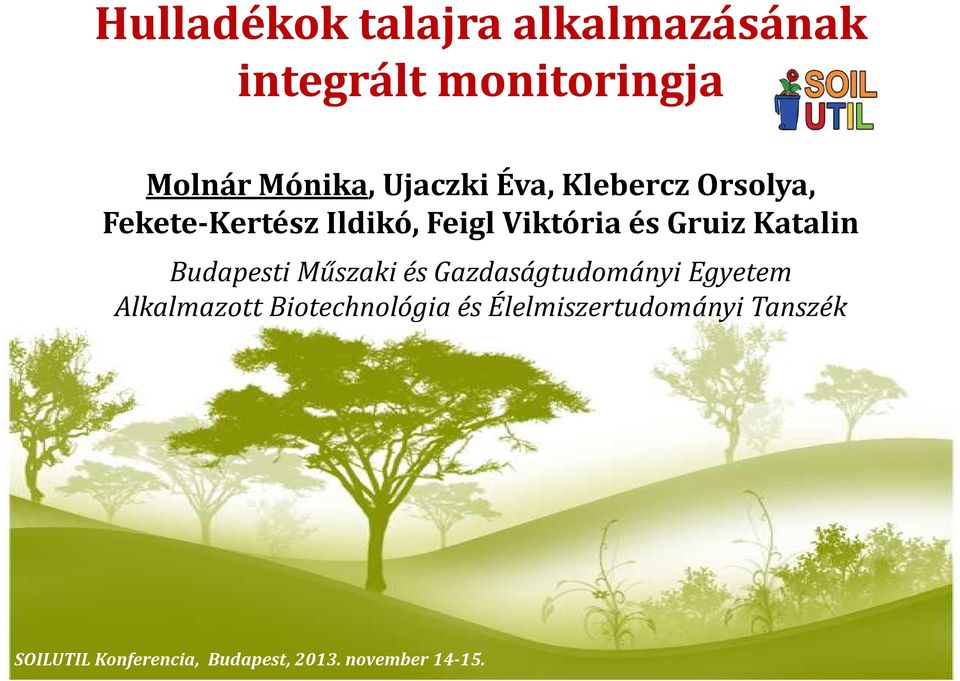 Hulladékok talajra alkalmazásának integrált monitoringja

SOIL UTIL

Molnár Mónika, Ujaczki Éva, Klebercz Orsolya, Fekete-Kertész Ildikó, Feigl Viktória és Gruiz Katalin

Budapesti Műszaki és Gazdaságtudományi Egyetem
Alkalmazott Biotechnológia és Élelmiszertudományi Tanszék

SOILUTIL Konferencia, Budapest, 2013. november 14-15.